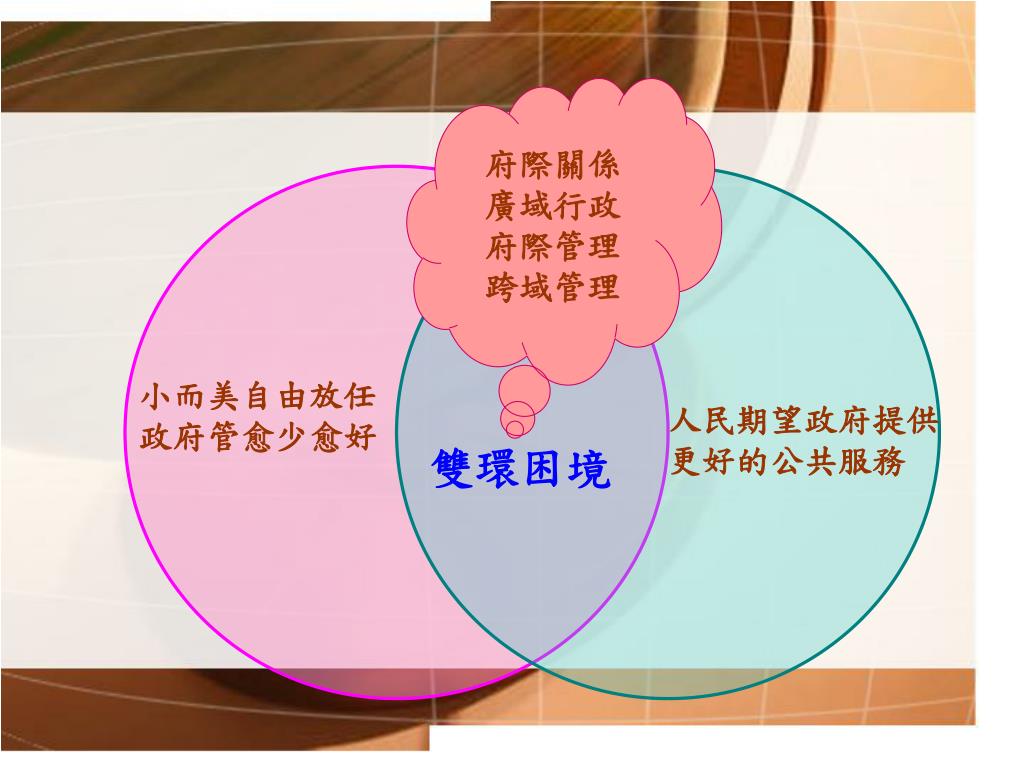 府際關係
廣域行政
府際管理
跨域管理

小而美自由放任
政府管愈少愈好

雙環困境

人民期望政府提供
更好的公共服務